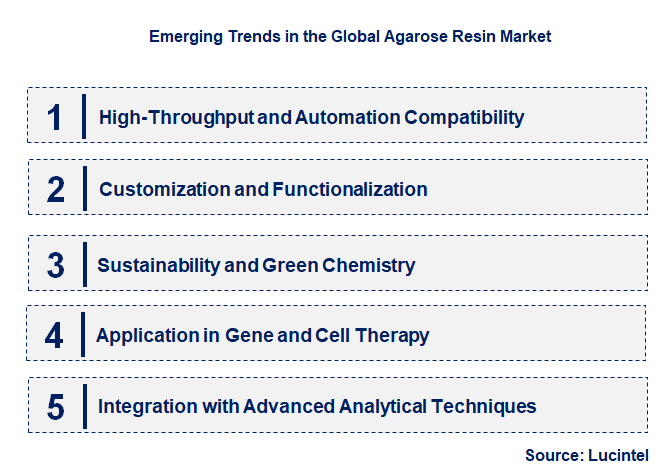 Emerging Trends in the Global Agarose Resin Market

1 High-Throughput and Automation Compatibility

2 Customization and Functionalization

3 Sustainability and Green Chemistry

4 Application in Gene and Cell Therapy

5 Integration with Advanced Analytical Techniques

Source: Lucintel